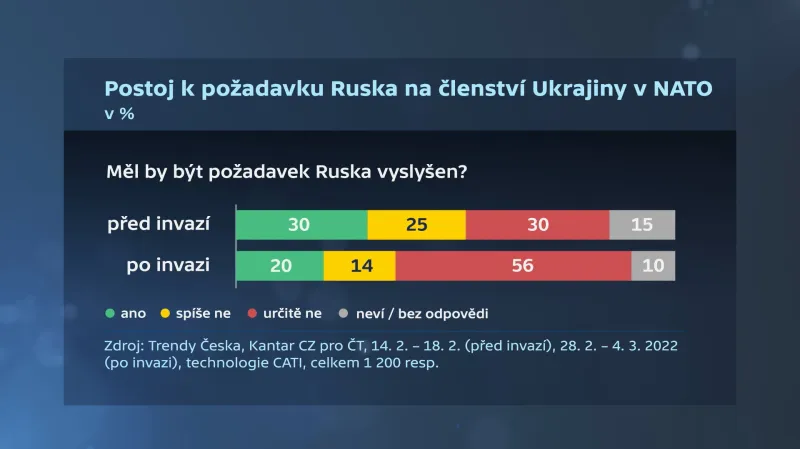 Postoj k požadavku Ruska na členství Ukrajiny v NATO
v %

Měl by být požadavek Ruska vyslyšen?

před invazí 30 25 30 15
po invazi 20 14 56 10

ano spíše ne určitě ne neví / bez odpovědi

Zdroj: Trendy Česka, Kantar CZ pro ČT, 14. 2. – 18. 2. (před invazí), 28. 2. – 4. 3. 2022 (po invazi), technologie CATI, celkem 1 200 resp.